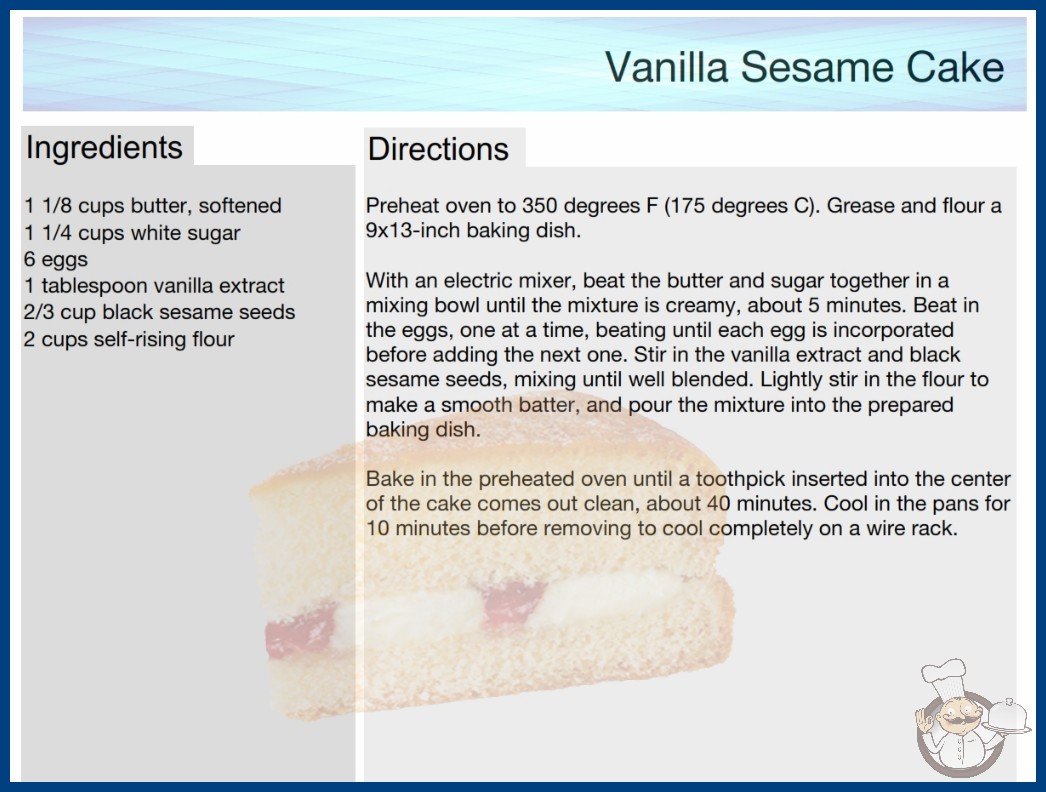 Vanilla Sesame Cake

Ingredients

1 1/8 cups butter, softened
1 1/4 cups white sugar
6 eggs
1 tablespoon vanilla extract
2/3 cup black sesame seeds
2 cups self-rising flour

Directions

Preheat oven to 350 degrees F (175 degrees C). Grease and flour a 9x13-inch baking dish.

With an electric mixer, beat the butter and sugar together in a mixing bowl until the mixture is creamy, about 5 minutes. Beat in the eggs, one at a time, beating until each egg is incorporated before adding the next one. Stir in the vanilla extract and black sesame seeds, mixing until well blended. Lightly stir in the flour to make a smooth batter, and pour the mixture into the prepared baking dish.

Bake in the preheated oven until a toothpick inserted into the center of the cake comes out clean, about 40 minutes. Cool in the pans for 10 minutes before removing to cool completely on a wire rack.